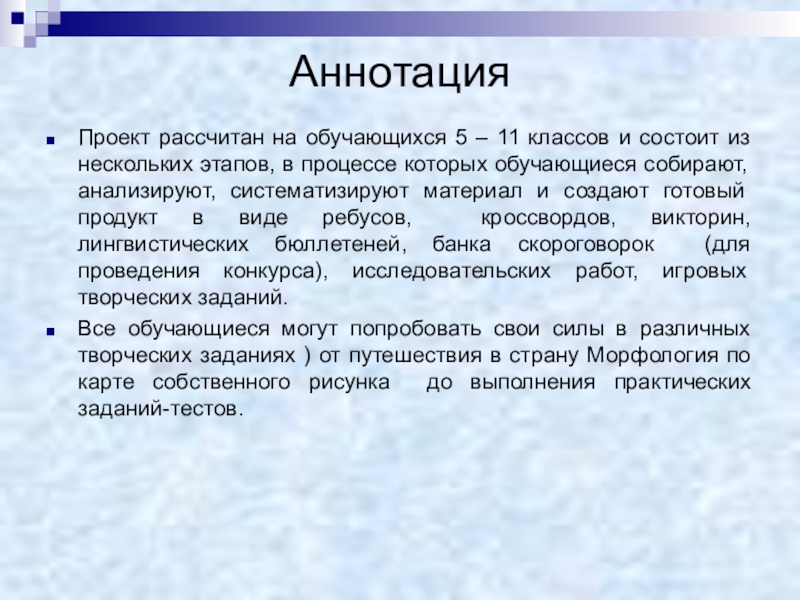 Аннотация

Проект рассчитан на обучающихся 5 – 11 классов и состоит из нескольких этапов, в процессе которых обучающиеся собирают, анализируют, систематизируют материал и создают готовый продукт в виде ребусов, кроссвордов, викторин, лингвистических бюллетеней, банка скороговорок (для проведения конкурса), исследовательских работ, игровых творческих заданий.

Все обучающиеся могут попробовать свои силы в различных творческих заданиях ) от путешествия в страну Морфология по карте собственного рисунка до выполнения практических заданий-тестов.